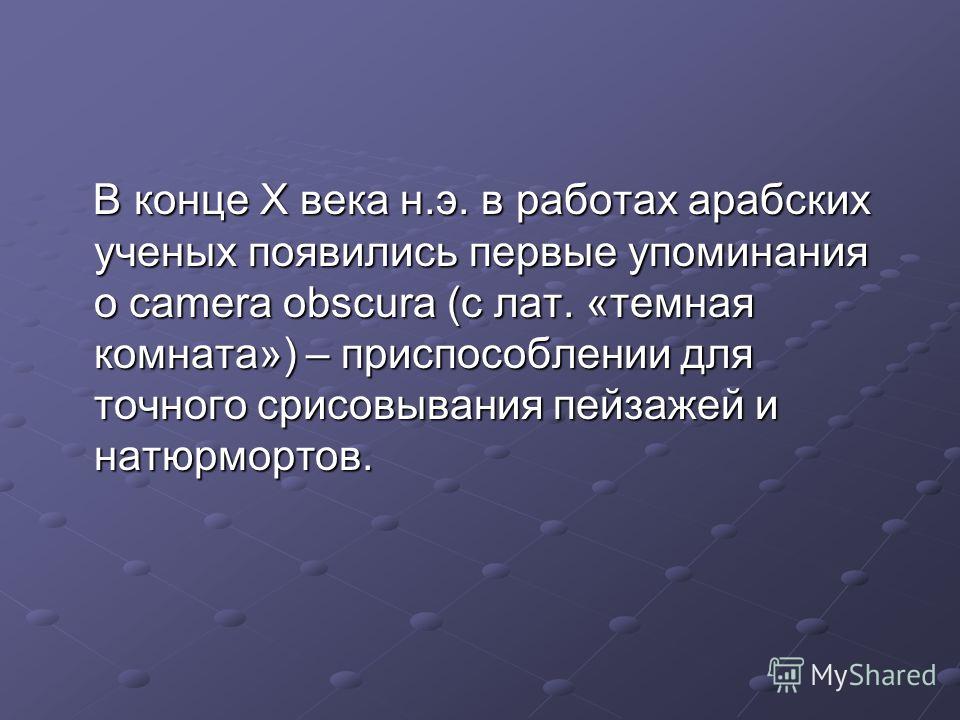 В конце X века н.э. в работах арабских ученых появились первые упоминания о camera obscura (с лат. «темная комната») – приспособлении для точного срисовывания пейзажей и натюрмортов.

MyShared